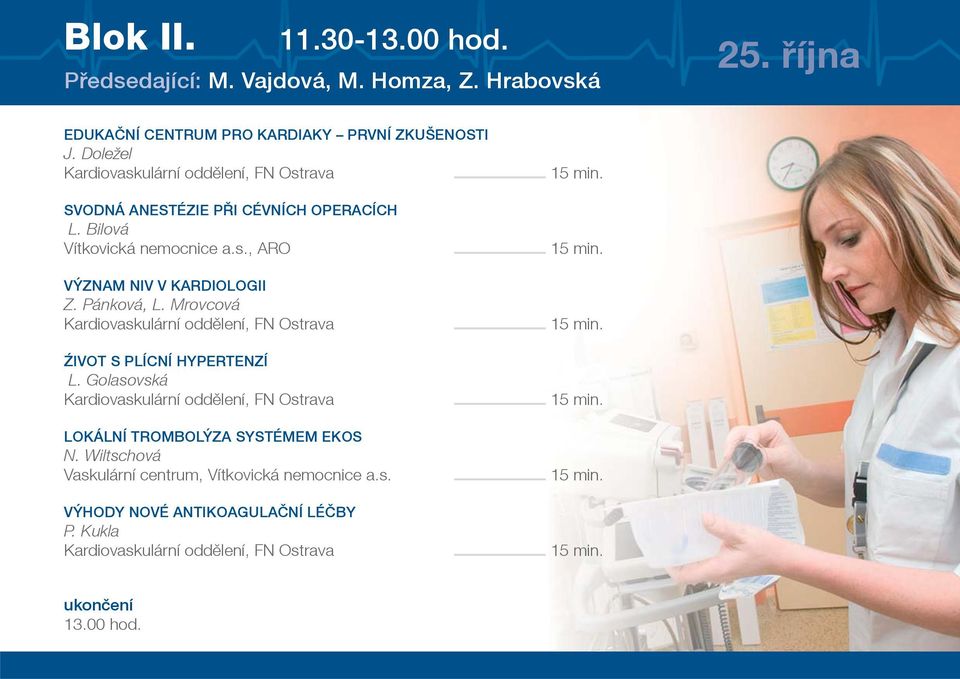 Blok II. 11.30-13.00 hod.

25. října

Předsedající: M. Vajdová, M. Homza, Z. Hrabovská

EDUKAČNÍ CENTRUM PRO KARDIAKY – PRVNÍ ZKUŠENOSTI
J. Doležel
Kardiovaskulární oddělení, FN Ostrava 15 min.

SVODNÁ ANESTÉZIE PŘI CÉVNÍCH OPERACÍCH
L. Bilová
Vítkovická nemocnice a.s., ARO 15 min.

VÝZNAM NIV V KARDIOLOGII
Z. Pánková, L. Mrovcová
Kardiovaskulární oddělení, FN Ostrava 15 min.

ŽIVOT S PLÍCNÍ HYPERTENZÍ
L. Golasovská
Kardiovaskulární oddělení, FN Ostrava 15 min.

LOKÁLNÍ TROMBOLÝZA SYSTÉMEM EKOS
N. Wiltschová
Vaskulární centrum, Vítkovická nemocnice a.s. 15 min.

VÝHODY NOVÉ ANTIKOAGULAČNÍ LÉČBY
P. Kukla
Kardiovaskulární oddělení, FN Ostrava 15 min.

ukončení
13.00 hod.